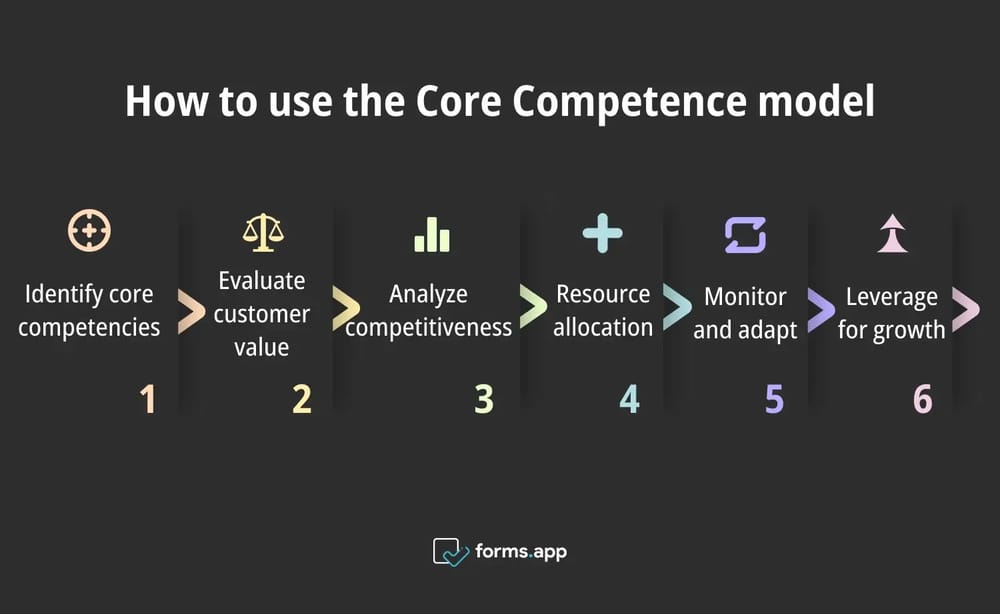 How to use the Core Competence model

Identify core competencies
1

Evaluate customer value
2

Analyze competitiveness
3

Resource allocation
4

Monitor and adapt
5

Leverage for growth
6

forms.app